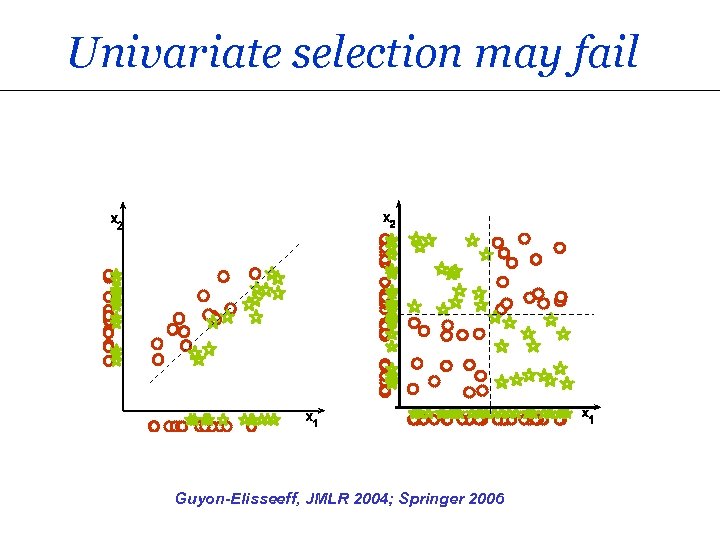 Univariate selection may fail

$x_2$

$x_1$

$x_2$

$x_1$

Guyon-Elisseeff, JMLR 2004; Springer 2006